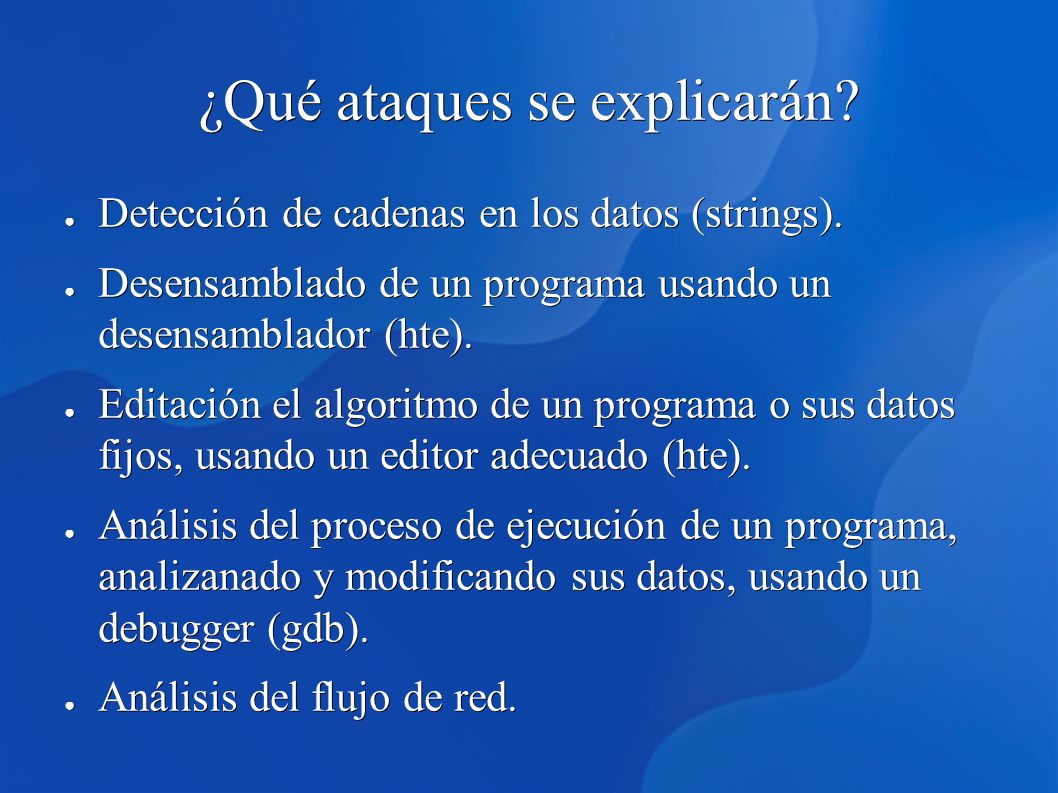 ¿Qué ataques se explicarán?

● Detección de cadenas en los datos (strings).

● Desensamblado de un programa usando un desensamblador (hte).

● Editación el algoritmo de un programa o sus datos fijos, usando un editor adecuado (hte).

● Análisis del proceso de ejecución de un programa, analizanado y modificando sus datos, usando un debugger (gdb).

● Análisis del flujo de red.